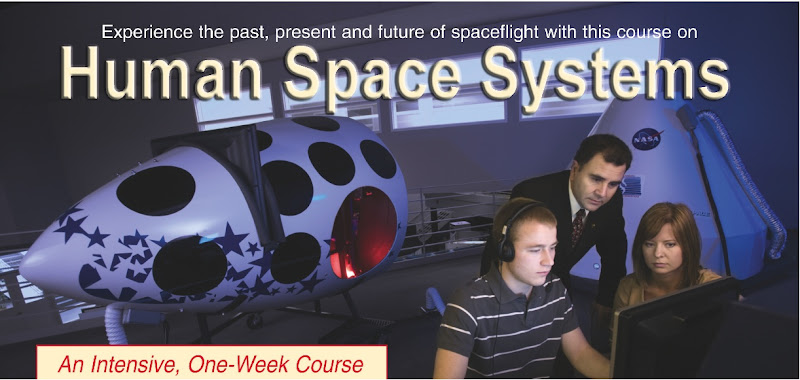 Experience the past, present and future of spaceflight with this course on
Human Space Systems

NASA

An Intensive, One-Week Course